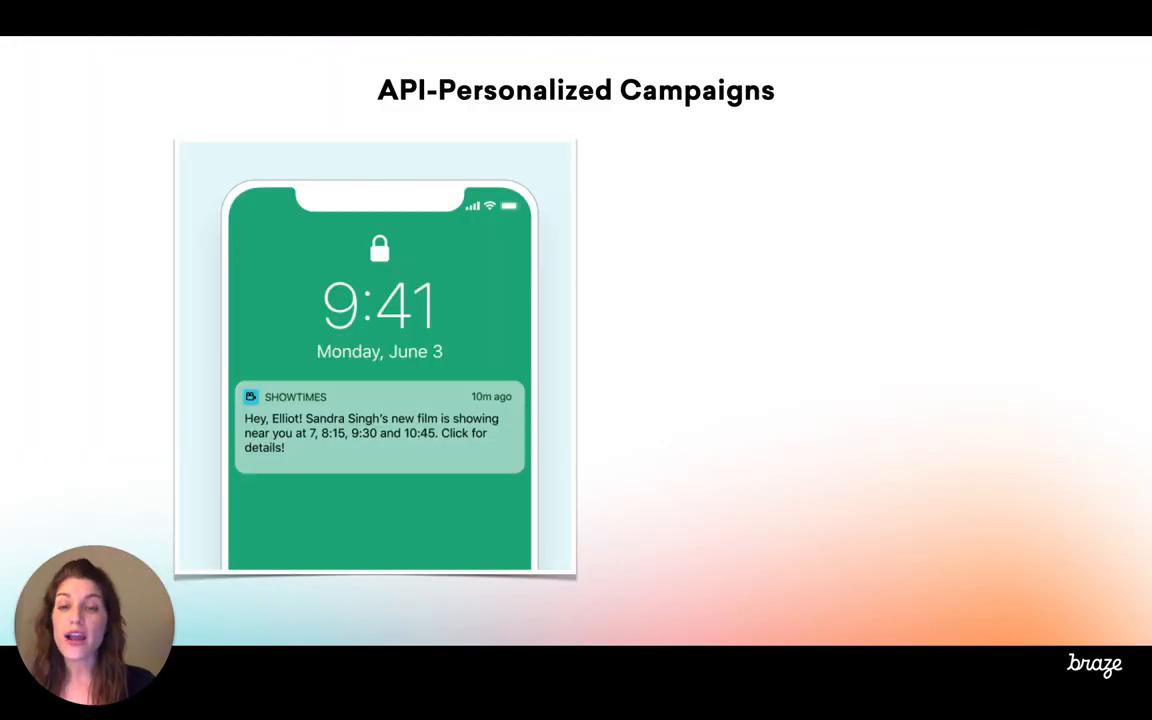 API-Personalized Campaigns

9:41
Monday, June 3

SHOWTIMES
10m ago
Hey, Elliot! Sandra Singh's new film is showing near you at 7, 8:15, 9:30 and 10:45. Click for details!

braze